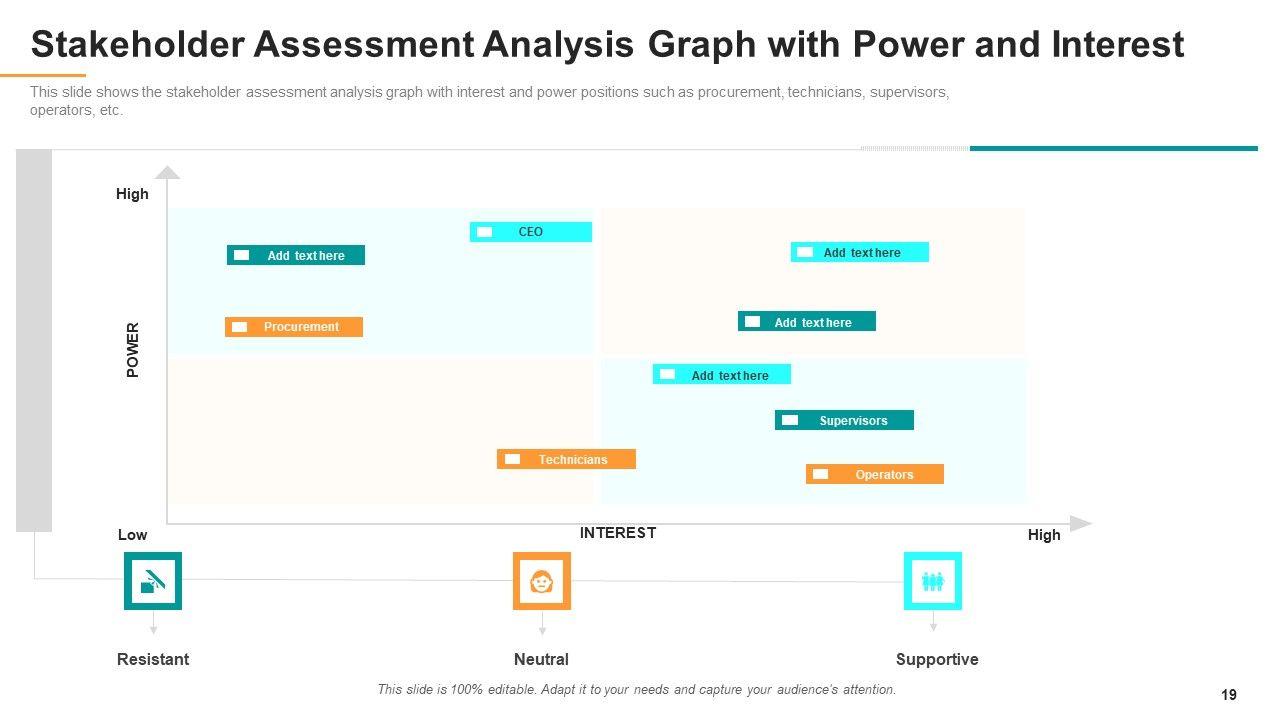 Stakeholder Assessment Analysis Graph with Power and Interest

This slide shows the stakeholder assessment analysis graph with interest and power positions such as procurement, technicians, supervisors, operators, etc.

High

POWER

CEO

Add text here

Add text here

Procurement

Add text here

Add text here

Supervisors

Technicians

Operators

Low

INTEREST

High

Resistant

Neutral

Supportive

This slide is 100% editable. Adapt it to your needs and capture your audience's attention.

19